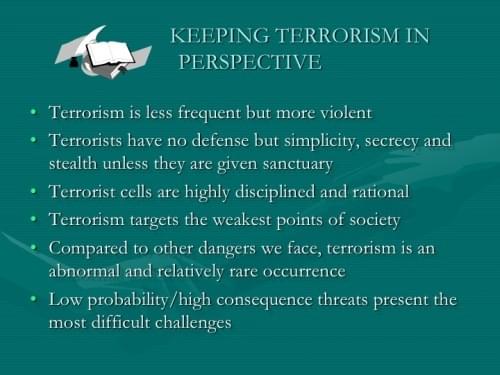 KEEPING TERRORISM IN PERSPECTIVE

• Terrorism is less frequent but more violent
• Terrorists have no defense but simplicity, secrecy and stealth unless they are given sanctuary
• Terrorist cells are highly disciplined and rational
• Terrorism targets the weakest points of society
• Compared to other dangers we face, terrorism is an abnormal and relatively rare occurrence
• Low probability/high consequence threats present the most difficult challenges